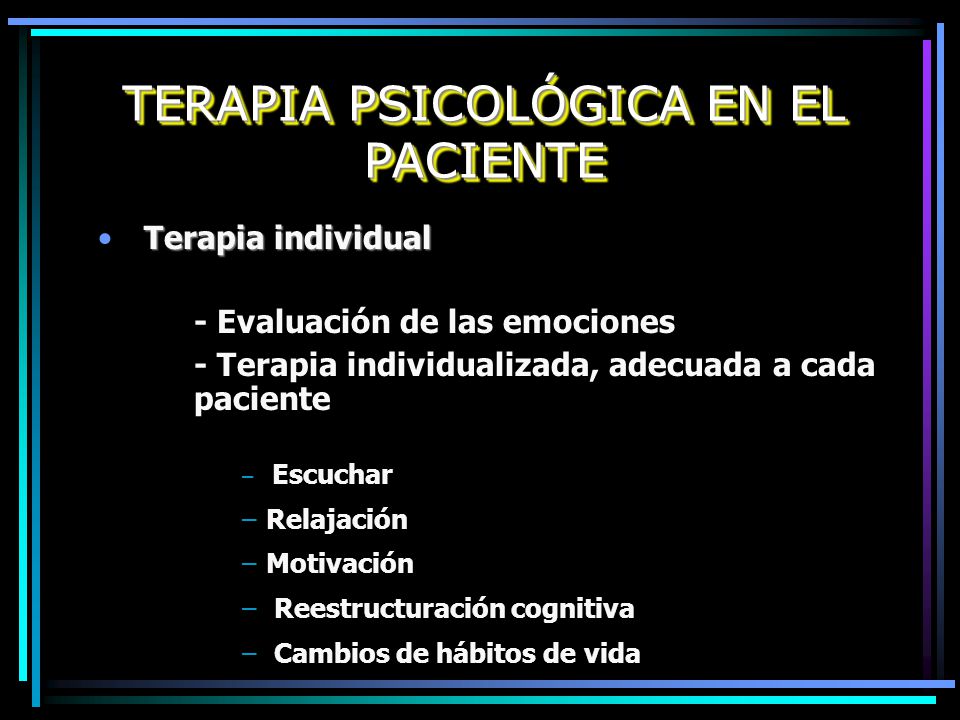 TERAPIA PSICOLÓGICA EN EL PACIENTE

• Terapia individual

- Evaluación de las emociones
- Terapia individualizada, adecuada a cada paciente

– Escuchar
– Relajación
– Motivación
– Reestructuración cognitiva
– Cambios de hábitos de vida